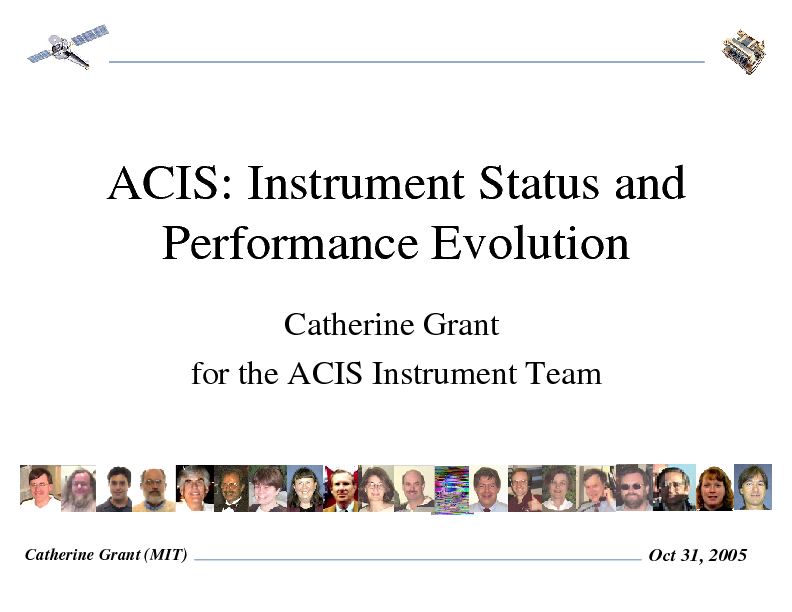 ACIS: Instrument Status and Performance Evolution

Catherine Grant
for the ACIS Instrument Team

Catherine Grant (MIT)

Oct 31, 2005